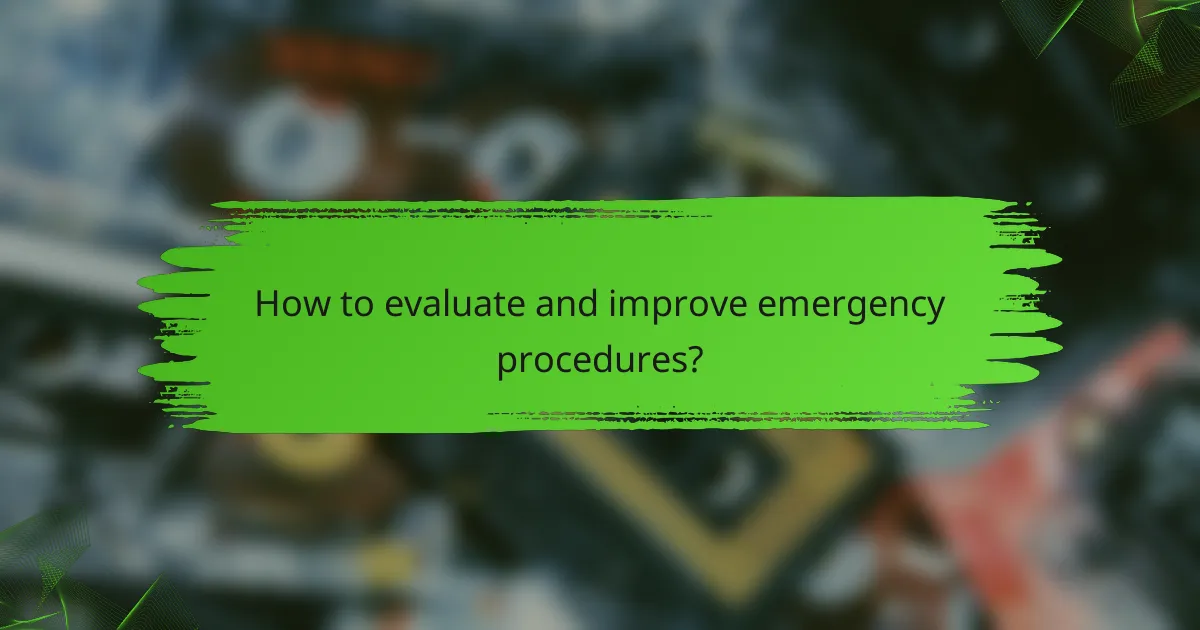 How to evaluate and improve emergency procedures?